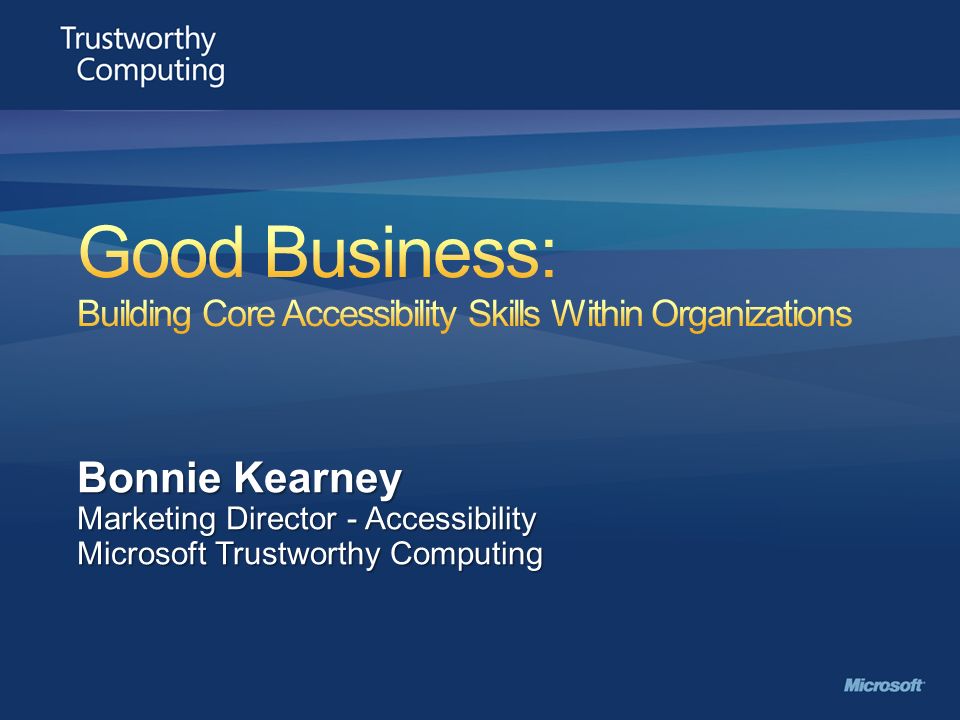 Trustworthy Computing

Good Business:
Building Core Accessibility Skills Within Organizations

Bonnie Kearney
Marketing Director - Accessibility
Microsoft Trustworthy Computing

Microsoft